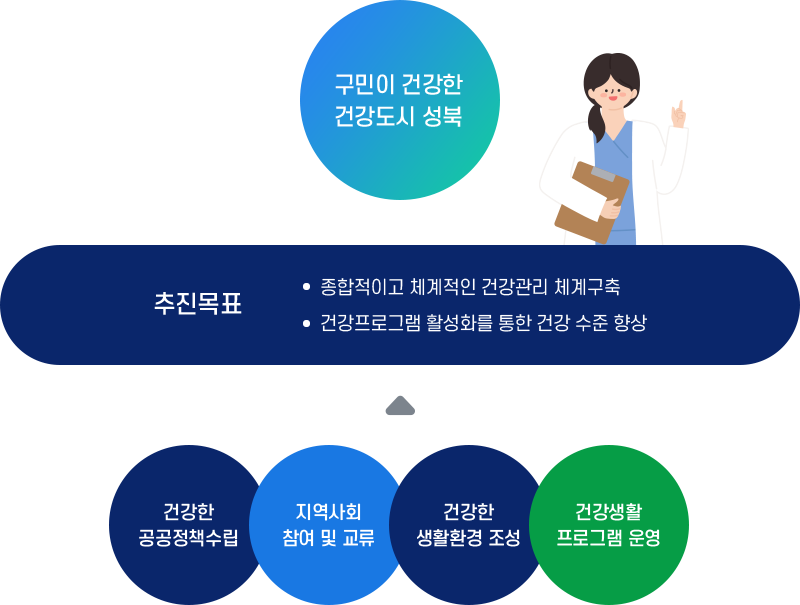 구민이 건강한
건강도시 성북

추진목표

• 종합적이고 체계적인 건강관리 체계구축
• 건강프로그램 활성화를 통한 건강 수준 향상

건강한
공공정책수립

지역사회
참여 및 교류

건강한
생활환경 조성

건강생활
프로그램 운영